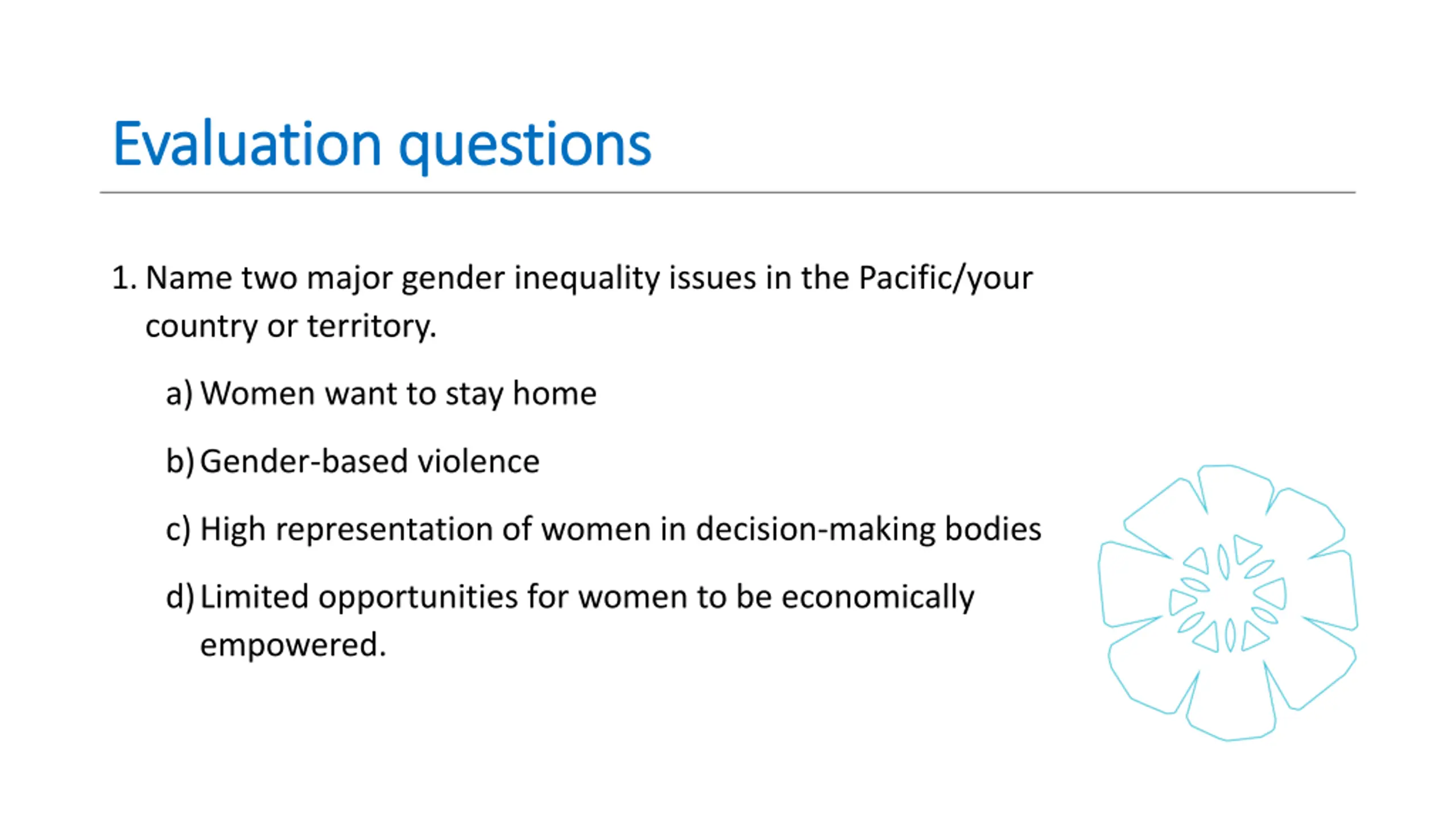 Evaluation questions

1. Name two major gender inequality issues in the Pacific/your country or territory.

a) Women want to stay home

b) Gender-based violence

c) High representation of women in decision-making bodies

d) Limited opportunities for women to be economically empowered.